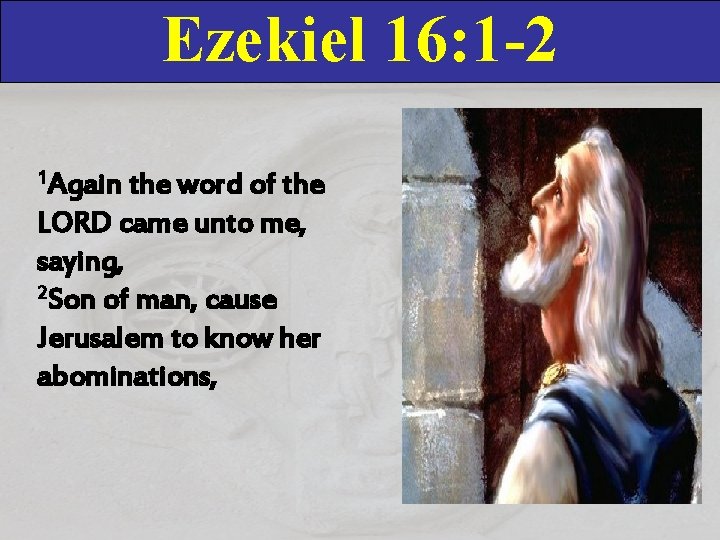 Ezekiel 16:1-2

$^{1}$Again the word of the LORD came unto me, saying,

$^{2}$Son of man, cause Jerusalem to know her abominations,